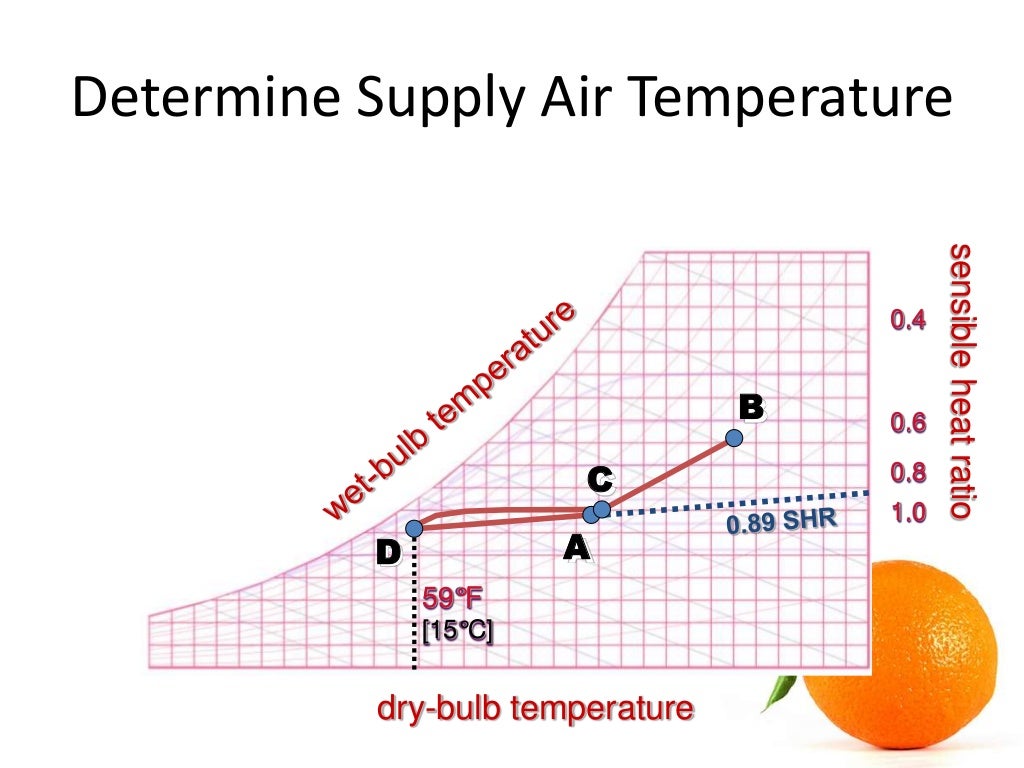 Determine Supply Air Temperature

wet-bulb temperature

sensible heat ratio

0.4

0.6

0.8

1.0

B

C

A

D

0.89 SHR

59°F
[15°C]

dry-bulb temperature